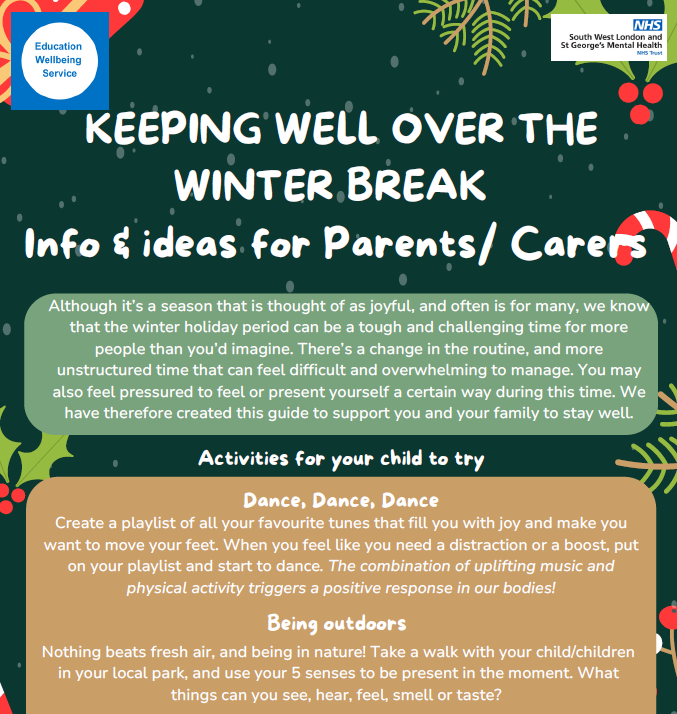 Education Wellbeing Service

NHS
South West London and St George's Mental Health
NHS Trust

KEEPING WELL OVER THE WINTER BREAK
Info & ideas for Parents/ Carers

Although it's a season that is thought of as joyful, and often is for many, we know that the winter holiday period can be a tough and challenging time for more people than you'd imagine. There's a change in the routine, and more unstructured time that can feel difficult and overwhelming to manage. You may also feel pressured to feel or present yourself a certain way during this time. We have therefore created this guide to support you and your family to stay well.

Activities for your child to try

Dance, Dance, Dance
Create a playlist of all your favourite tunes that fill you with joy and make you want to move your feet. When you feel like you need a distraction or a boost, put on your playlist and start to dance. The combination of uplifting music and physical activity triggers a positive response in our bodies!

Being outdoors
Nothing beats fresh air, and being in nature! Take a walk with your child/children in your local park, and use your 5 senses to be present in the moment. What things can you see, hear, feel, smell or taste?